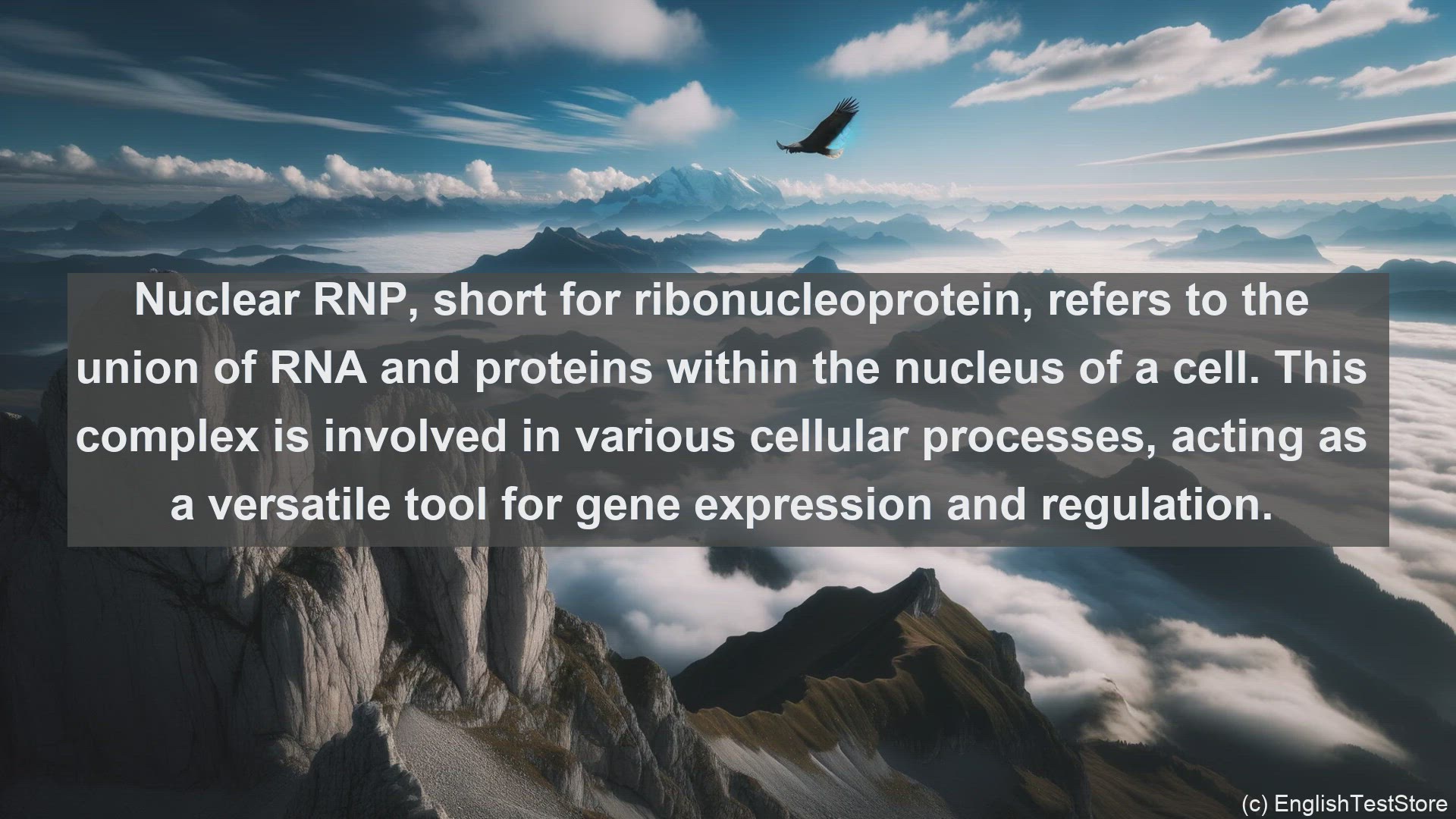 Nuclear RNP, short for ribonucleoprotein, refers to the union of RNA and proteins within the nucleus of a cell. This complex is involved in various cellular processes, acting as a versatile tool for gene expression and regulation.

(c) EnglishTestStore